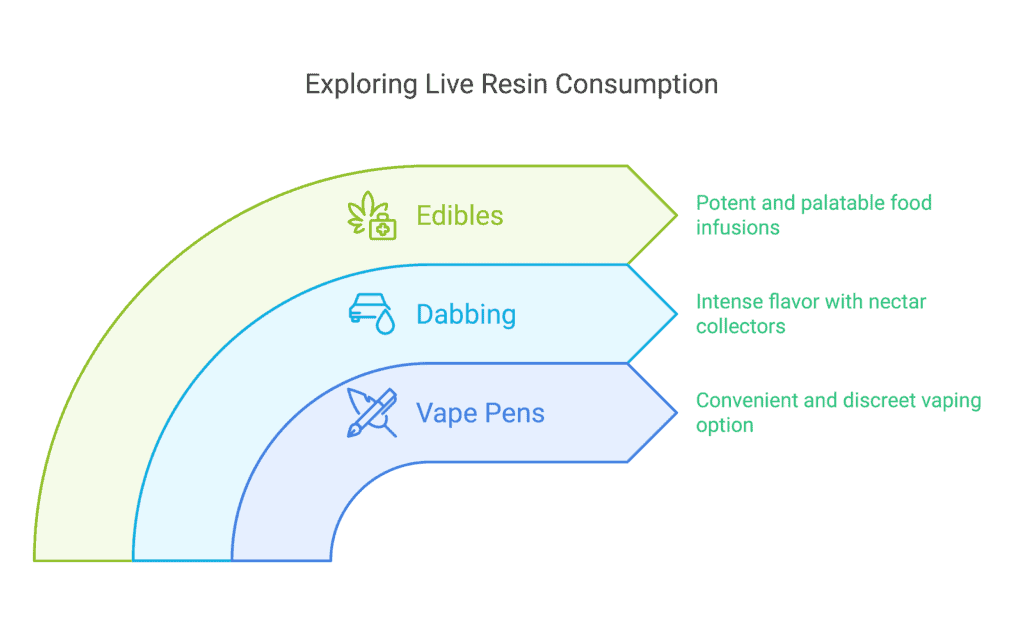 Exploring Live Resin Consumption

Edibles

Potent and palatable food infusions

Dabbing

Intense flavor with nectar collectors

Vape Pens

Convenient and discreet vaping option